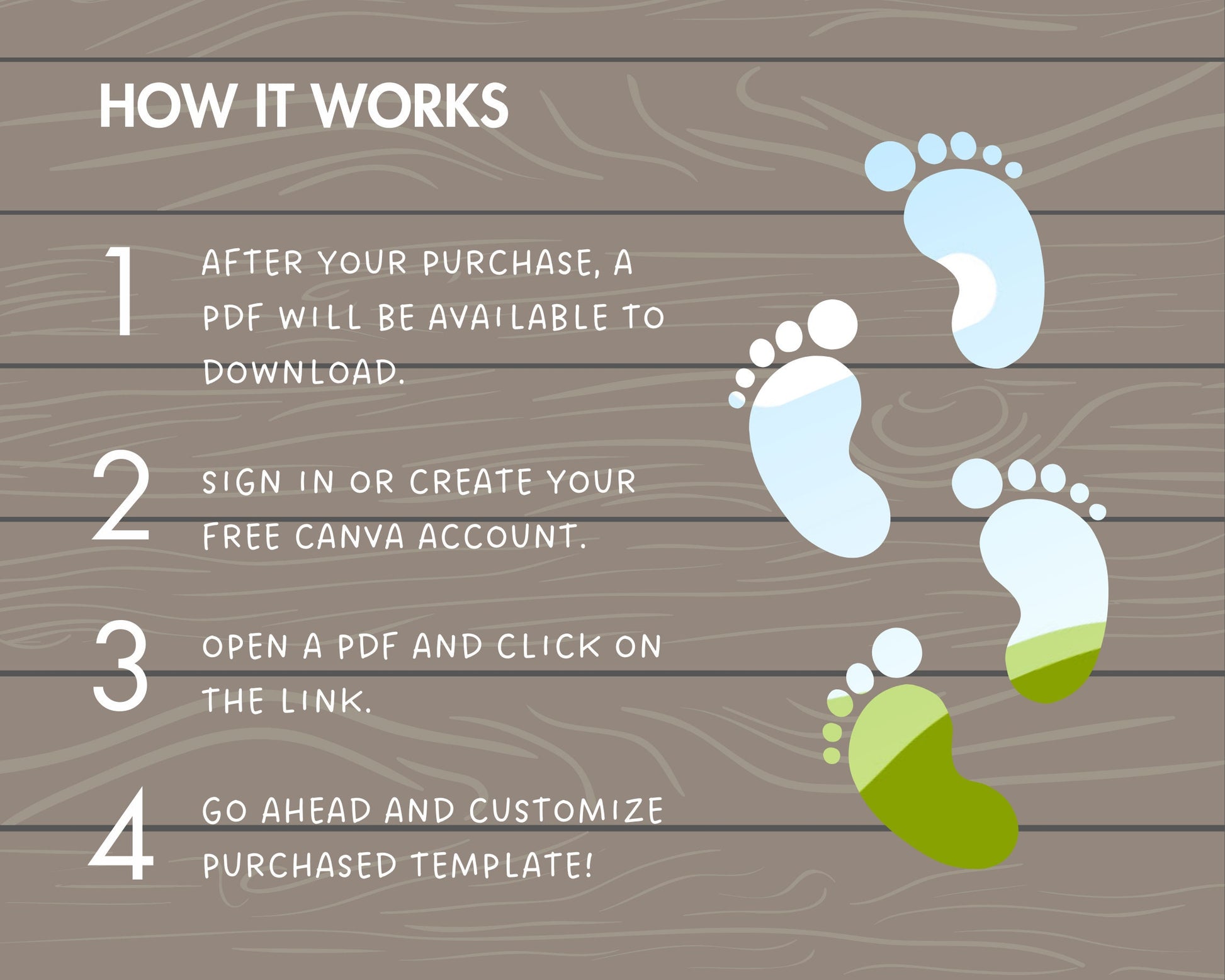 HOW IT WORKS

1 AFTER YOUR PURCHASE, A PDF WILL BE AVAILABLE TO DOWNLOAD.

2 SIGN IN OR CREATE YOUR FREE CANVA ACCOUNT.

3 OPEN A PDF AND CLICK ON THE LINK.

4 GO AHEAD AND CUSTOMIZE PURCHASED TEMPLATE!